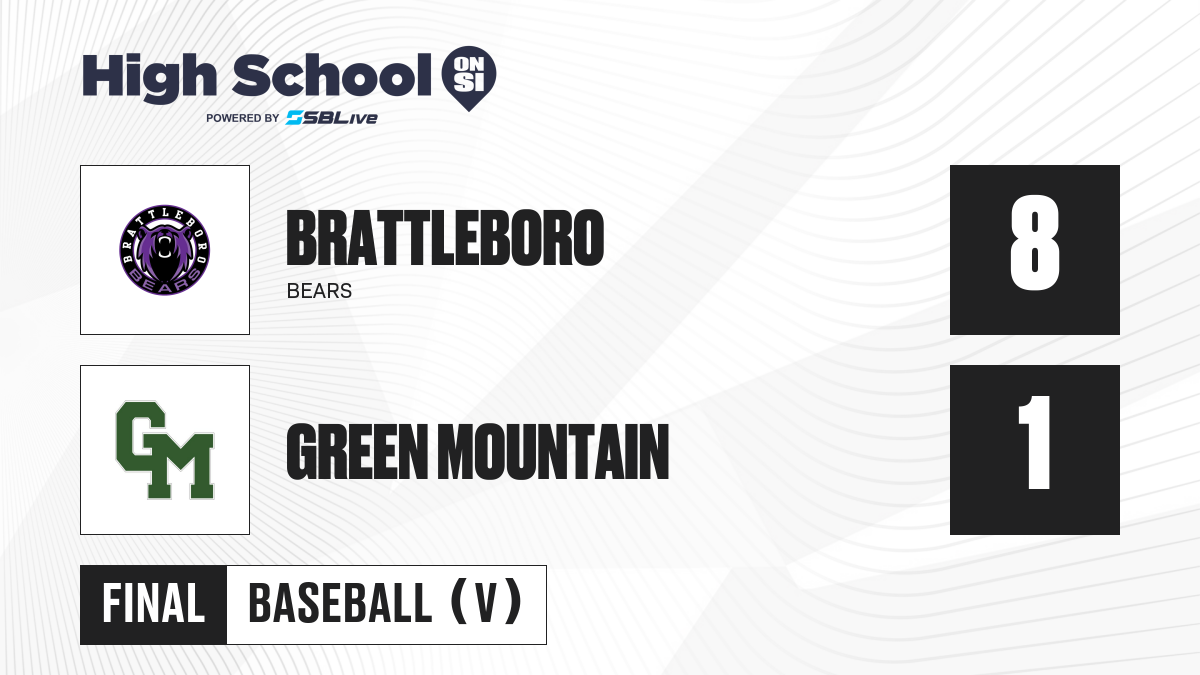 High School ON SI
POWERED BY SBLive

BRATTLEBORO BEARS

BRATTLEBORO
BEARS

8

GM

GREEN MOUNTAIN

1

FINAL BASEBALL (V)